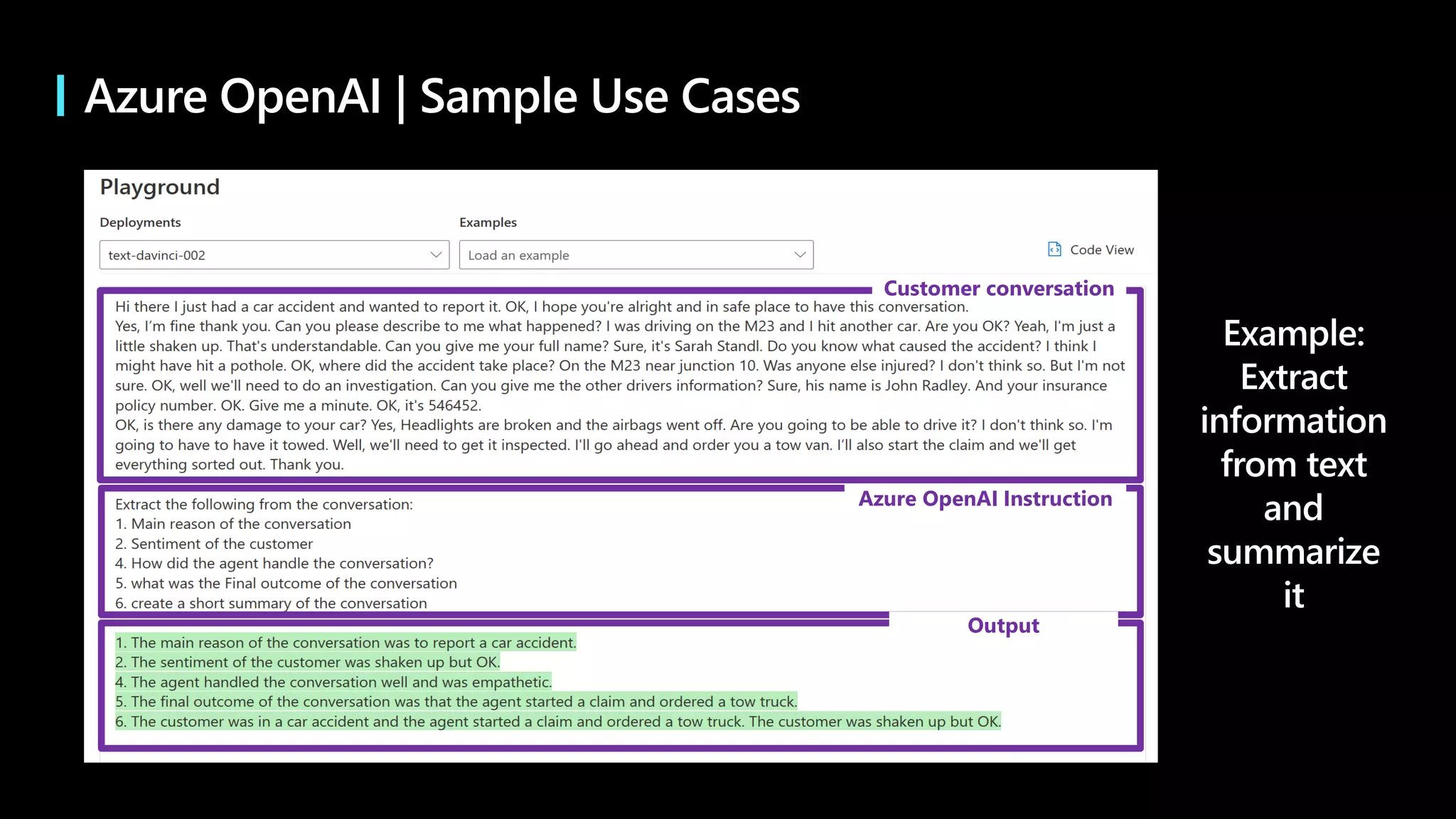 Azure OpenAI | Sample Use Cases

Playground

Deployments

text-davinci-002

Examples

Load an example

Code View

Customer conversation

Hi there I just had a car accident and wanted to report it. OK, I hope you're alright and in safe place to have this conversation.
Yes, I'm fine thank you. Can you please describe to me what happened? I was driving on the M23 and I hit another car. Are you OK? Yeah, I'm just a little shaken up. That's understandable. Can you give me your full name? Sure, it's Sarah Standl. Do you know what caused the accident? I think I might have hit a pothole. OK, where did the accident take place? On the M23 near junction 10. Was anyone else injured? I don't think so. But I'm not sure. OK, well we'll need to do an investigation. Can you give me the other drivers information? Sure, his name is John Radley. And your insurance policy number. OK. Give me a minute. OK, it's 546452.
OK, is there any damage to your car? Yes, Headlights are broken and the airbags went off. Are you going to be able to drive it? I don't think so. I'm going to have to have it towed. Well, we'll need to get it inspected. I'll go ahead and order you a tow van. I'll also start the claim and we'll get everything sorted out. Thank you.

Azure OpenAI Instruction

Extract the following from the conversation:
1. Main reason of the conversation
2. Sentiment of the customer
4. How did the agent handle the conversation?
5. what was the Final outcome of the conversation
6. create a short summary of the conversation

Output

1. The main reason of the conversation was to report a car accident.
2. The sentiment of the customer was shaken up but OK.
4. The agent handled the conversation well and was empathetic.
5. The final outcome of the conversation was that the agent started a claim and ordered a tow truck.
6. The customer was in a car accident and the agent started a claim and ordered a tow truck. The customer was shaken up but OK.

Example: Extract information from text and summarize it